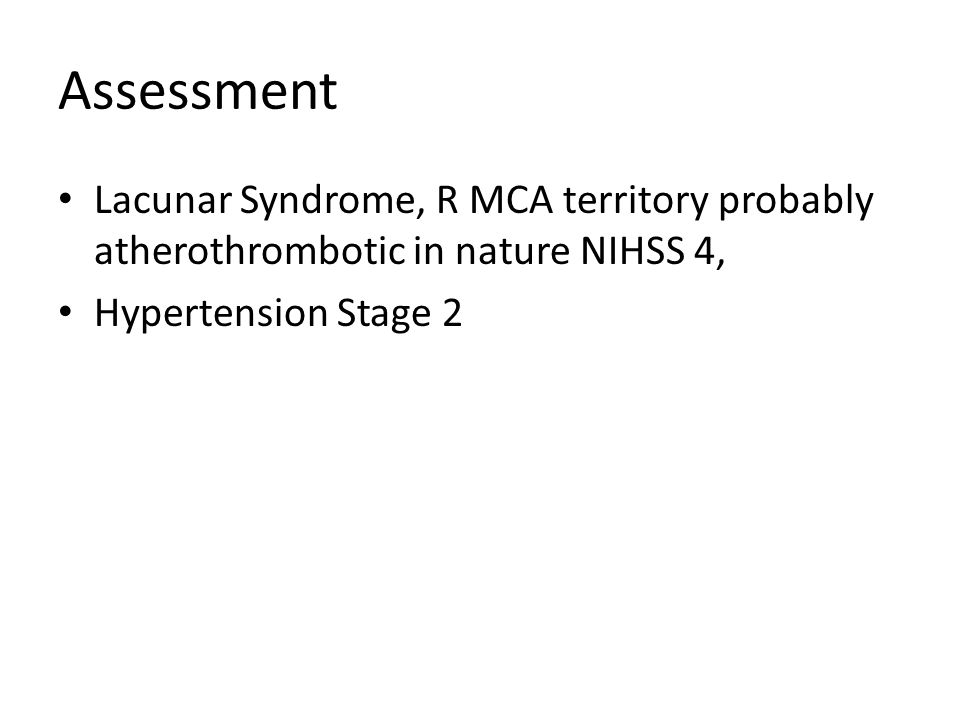 Assessment

• Lacunar Syndrome, R MCA territory probably atherothrombotic in nature NIHSS 4,
• Hypertension Stage 2